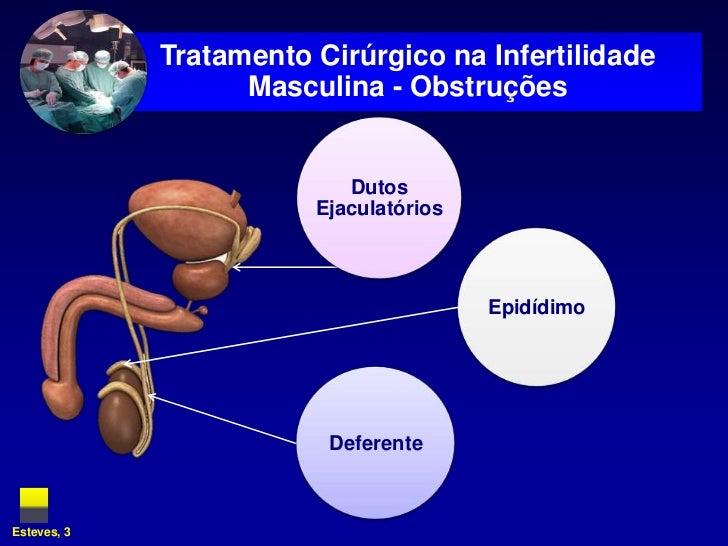 Tratamento Cirúrgico na Infertilidade Masculina - Obstruções

Dutos Ejaculatórios

Epidídimo

Deferente

Esteves, 3